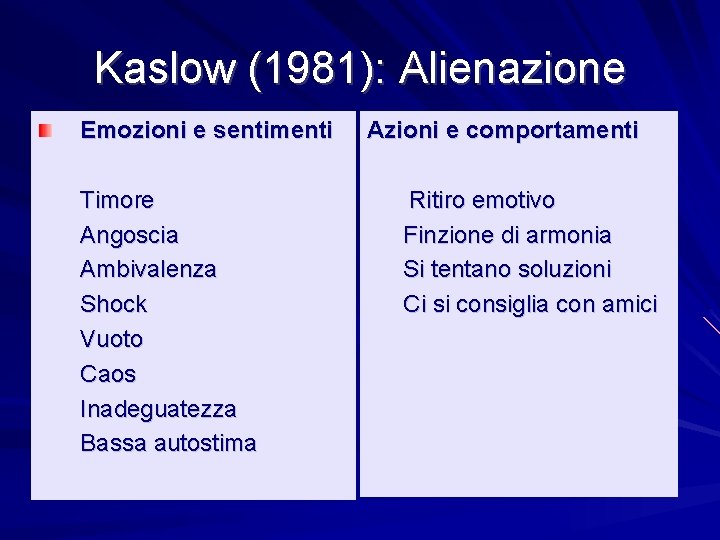 Kaslow (1981): Alienazione

Emozioni e sentimenti

Timore
Angoscia
Ambivalenza
Shock
Vuoto
Caos
Inadeguatezza
Bassa autostima

Azioni e comportamenti

Ritiro emotivo
Finzione di armonia
Si tentano soluzioni
Ci si consiglia con amici